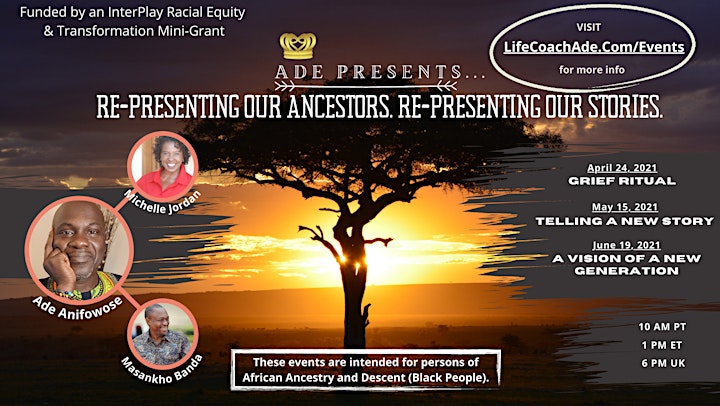 Funded by an InterPlay Racial Equity & Transformation Mini-Grant

VISIT
LifeCoachAde.Com/Events
for more info

ADE PRESENTS...

RE-PRESENTING OUR ANCESTORS. RE-PRESENTING OUR STORIES.

Michelle Jordan

Ade Anifowose

Masankho Banda

April 24, 2021
GRIEF RITUAL

May 15, 2021
TELLING A NEW STORY

June 19, 2021
A VISION OF A NEW GENERATION

10 AM PT
1 PM ET
6 PM UK

These events are intended for persons of African Ancestry and Descent (Black People).